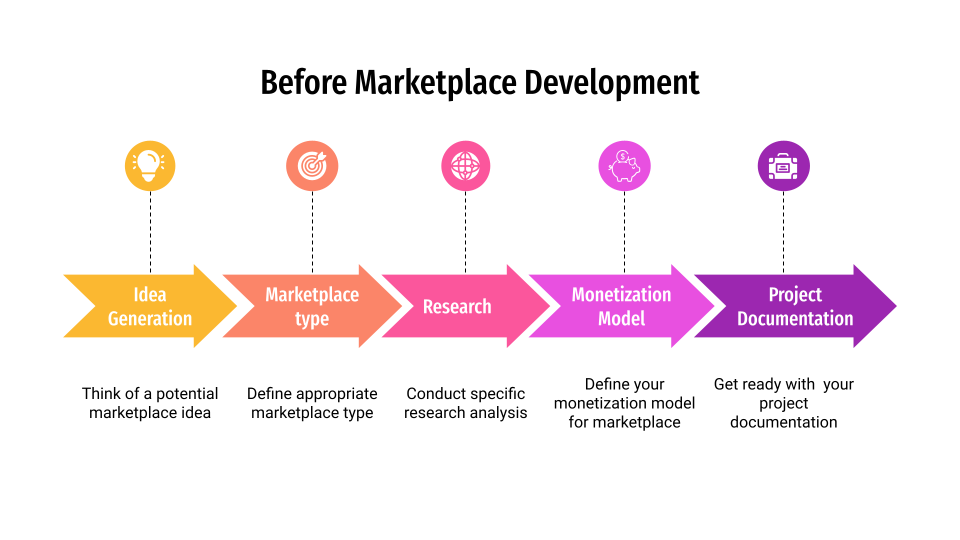 Before Marketplace Development

Idea Generation

Marketplace type

Research

Monetization Model

Project Documentation

Think of a potential marketplace idea

Define appropriate marketplace type

Conduct specific research analysis

Define your monetization model for marketplace

Get ready with your project documentation